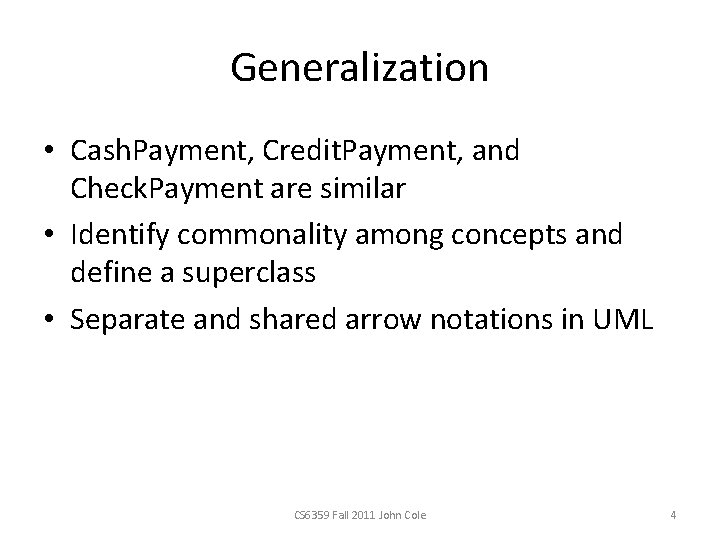 Generalization

• CashPayment, CreditPayment, and CheckPayment are similar
• Identify commonality among concepts and define a superclass
• Separate and shared arrow notations in UML

CS6359 Fall 2011 John Cole

4